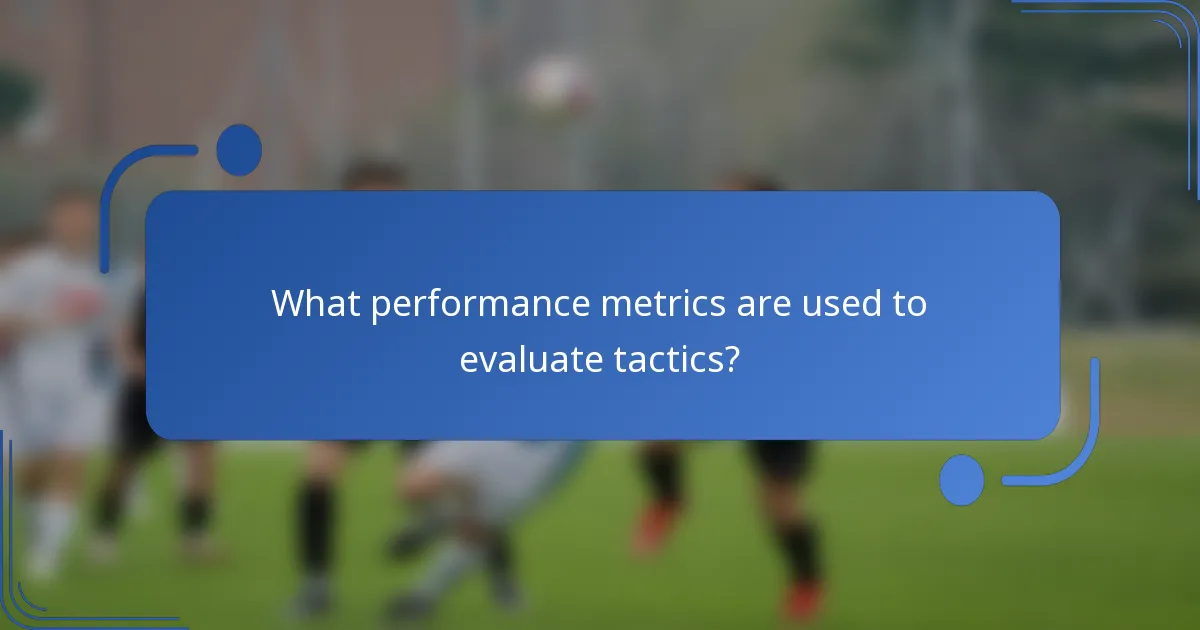 What performance metrics are used to evaluate tactics?